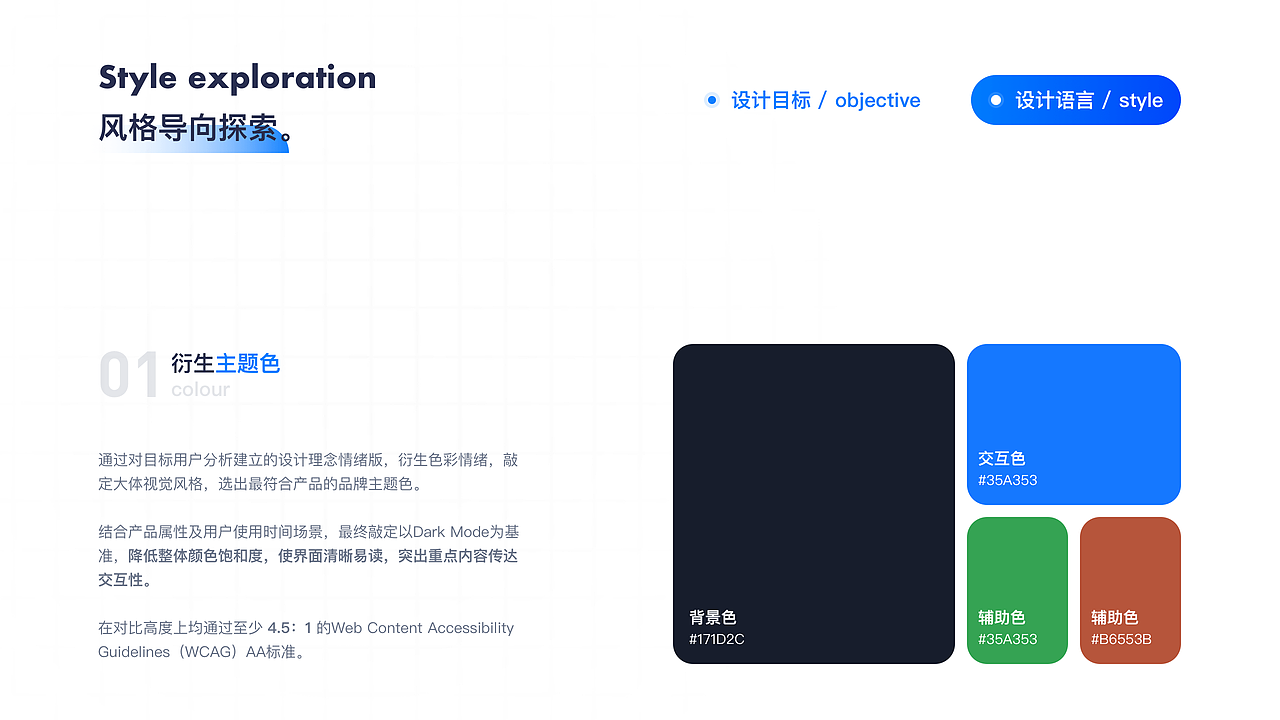 Style exploration
风格导向探索。

设计目标 / objective

设计语言 / style

01 衍生主题色
colour

通过对目标用户分析建立的设计理念情绪版，衍生色彩情绪，敲定大体视觉风格，选出最符合产品的品牌主题色。

结合产品属性及用户使用时间场景，最终敲定以Dark Mode为基准，降低整体颜色饱和度，使界面清晰易读，突出重点内容传达交互性。

在对比高度上均通过至少 4.5：1 的Web Content Accessibility Guidelines（WCAG）AA标准。

背景色
#171D2C

交互色
#35A353

辅助色
#35A353

辅助色
#B6553B